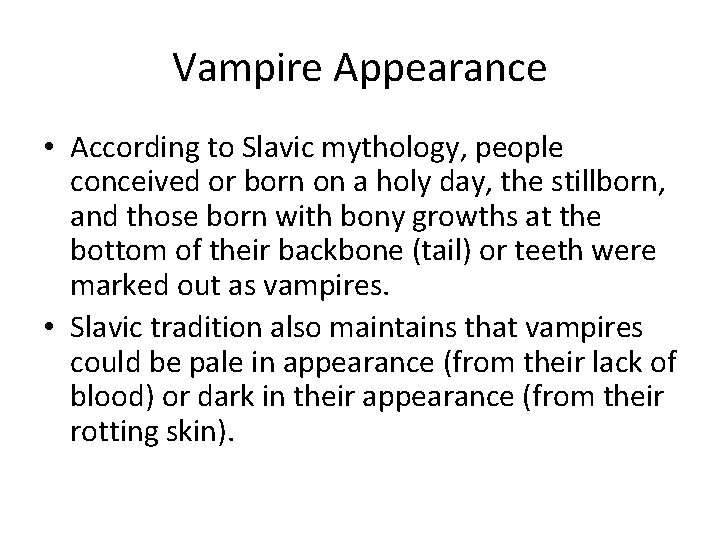 Vampire Appearance

• According to Slavic mythology, people conceived or born on a holy day, the stillborn, and those born with bony growths at the bottom of their backbone (tail) or teeth were marked out as vampires.

• Slavic tradition also maintains that vampires could be pale in appearance (from their lack of blood) or dark in their appearance (from their rotting skin).